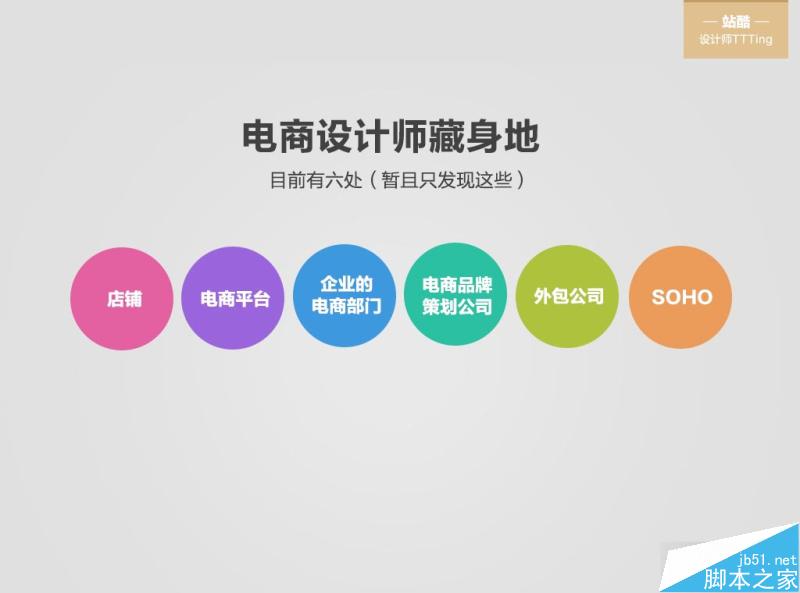 — 站酷 —
设计师TTTing

电商设计师藏身地

目前有六处（暂且只发现这些）

店铺

电商平台

企业的电商部门

电商品牌策划公司

外包公司

SOHO

jb51.net
脚本之家